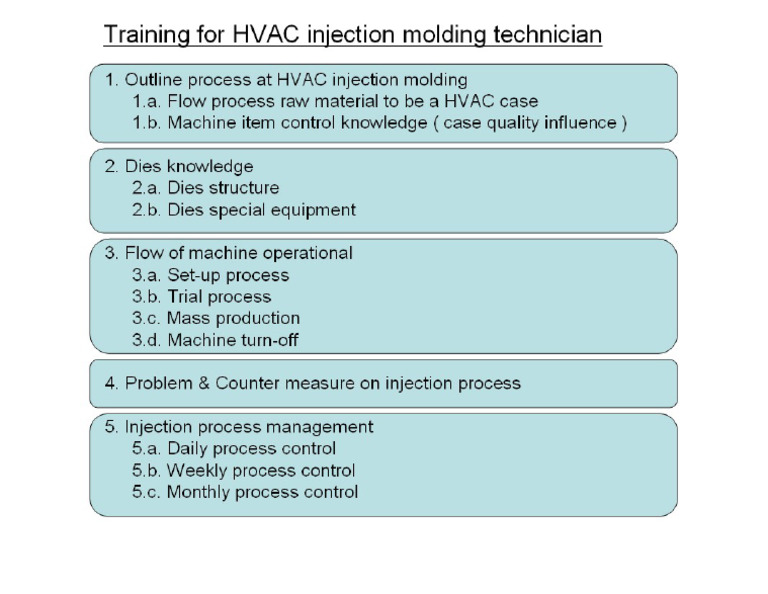 Training for HVAC injection molding technician

1. Outline process at HVAC injection molding
1.a. Flow process raw material to be a HVAC case
1.b. Machine item control knowledge ( case quality influence )

2. Dies knowledge
2.a. Dies structure
2.b. Dies special equipment

3. Flow of machine operational
3.a. Set-up process
3.b. Trial process
3.c. Mass production
3.d. Machine turn-off

4. Problem & Counter measure on injection process

5. Injection process management
5.a. Daily process control
5.b. Weekly process control
5.c. Monthly process control